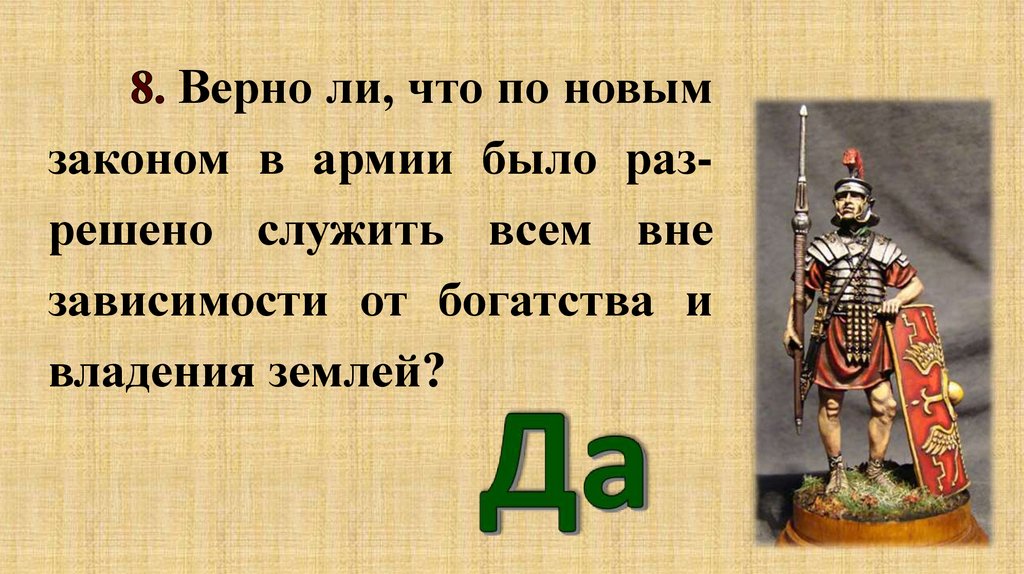 8. Верно ли, что по новым законом в армии было разрешено служить всем вне зависимости от богатства и владения землей?

Да